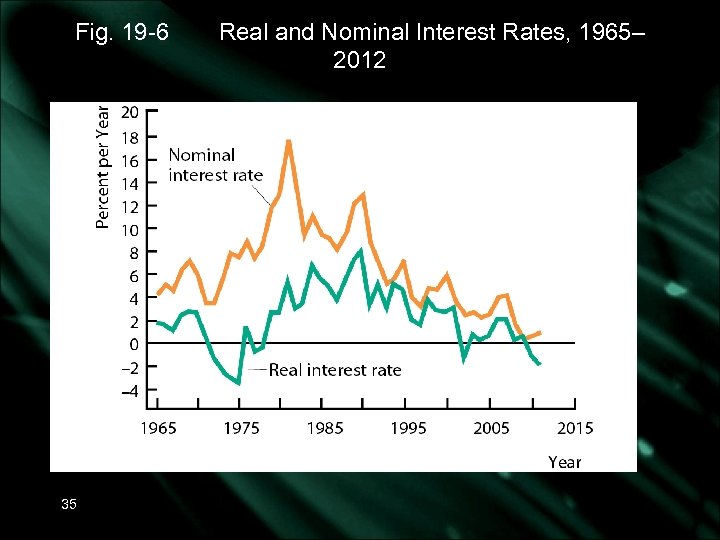 Fig. 19-6 Real and Nominal Interest Rates, 1965–2012

Percent per Year

20
18
16
14
12
10
8
6
4
2
0
−2
−4

Nominal interest rate

Real interest rate

1965
1975
1985
1995
2005
2015

Year

35